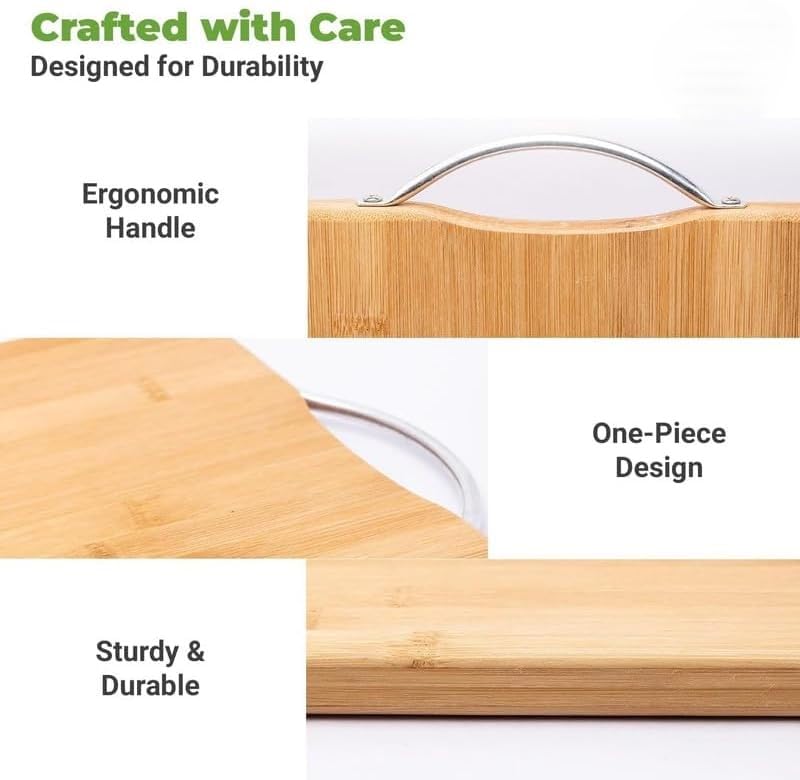 Crafted with Care
Designed for Durability

Ergonomic Handle

One-Piece Design

Sturdy & Durable